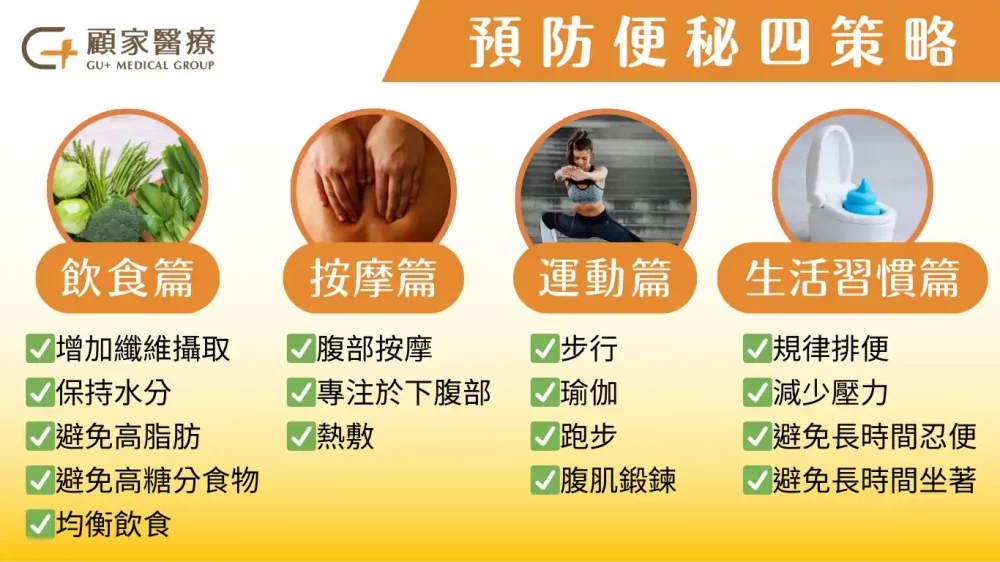 顧家醫療
GU+ MEDICAL GROUP

預防便秘四策略

飲食篇
✅增加纖維攝取
✅保持水分
✅避免高脂肪
✅避免高糖分食物
✅均衡飲食

按摩篇
✅腹部按摩
✅專注於下腹部
✅熱敷

運動篇
✅步行
✅瑜伽
✅跑步
✅腹肌鍛鍊

生活習慣篇
✅規律排便
✅減少壓力
✅避免長時間忍便
✅避免長時間坐著